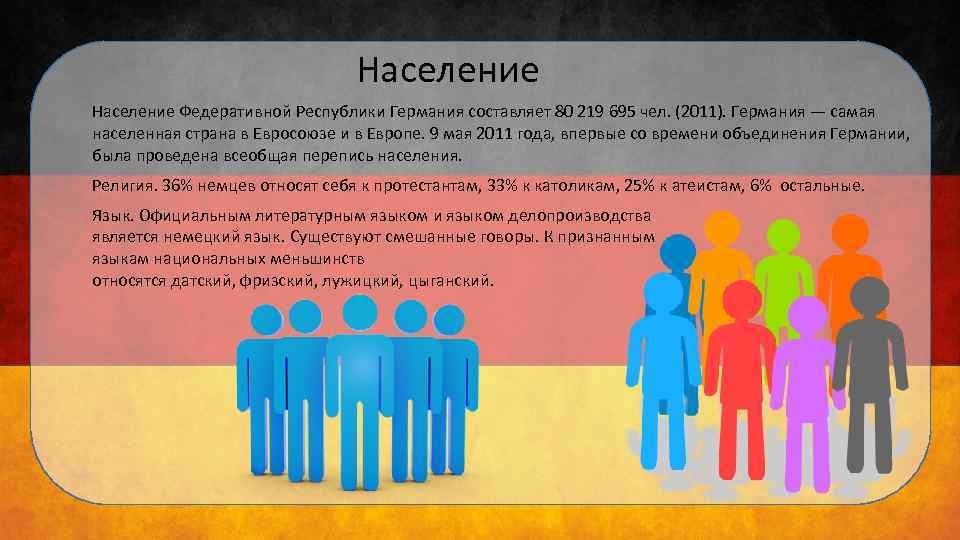 Население

Население Федеративной Республики Германия составляет 80 219 695 чел. (2011). Германия — самая населенная страна в Евросоюзе и в Европе. 9 мая 2011 года, впервые со времени объединения Германии, была проведена всеобщая перепись населения.

Религия. 36% немцев относят себя к протестантам, 33% к католикам, 25% к атеистам, 6% остальные.

Язык. Официальным литературным языком и языком делопроизводства является немецкий язык. Существуют смешанные говоры. К признанным языкам национальных меньшинств относятся датский, фризский, лужицкий, цыганский.